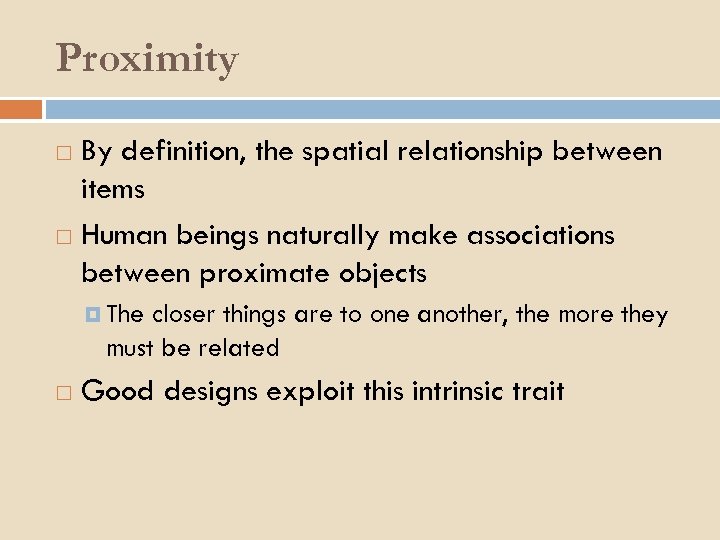 Proximity

By definition, the spatial relationship between items

Human beings naturally make associations between proximate objects

The closer things are to one another, the more they must be related

Good designs exploit this intrinsic trait